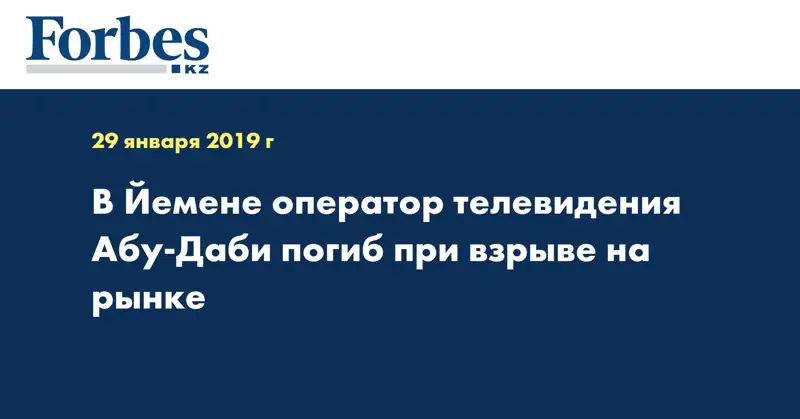 Forbes
KZ

29 января 2019 г

В Йемене оператор телевидения Абу-Даби погиб при взрыве на рынке